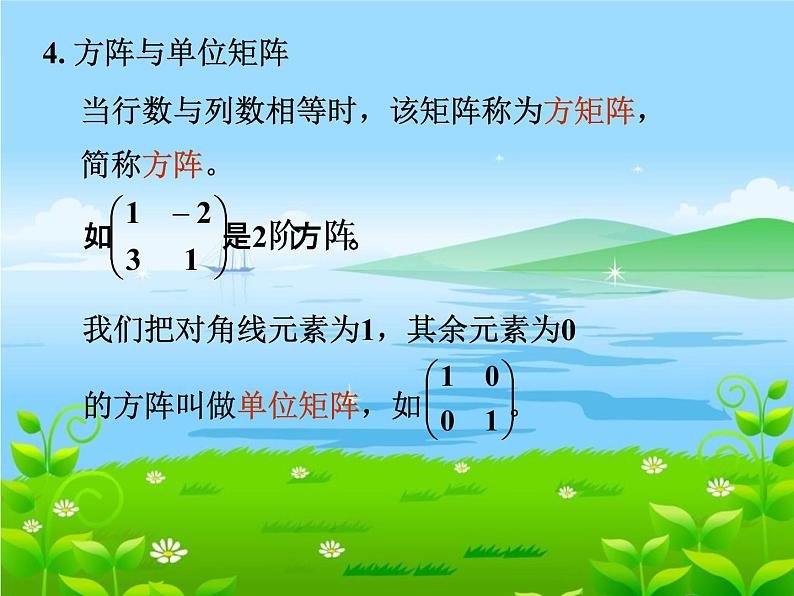 4. 方阵与单位矩阵

当行数与列数相等时，该矩阵称为方矩阵，简称方阵。

如$\begin{pmatrix} 1 & -2 \\ 3 & 1 \end{pmatrix}$是2阶方阵。

我们把对角线元素为1，其余元素为0的方阵叫做单位矩阵，如$\begin{pmatrix} 1 & 0 \\ 0 & 1 \end{pmatrix}$。